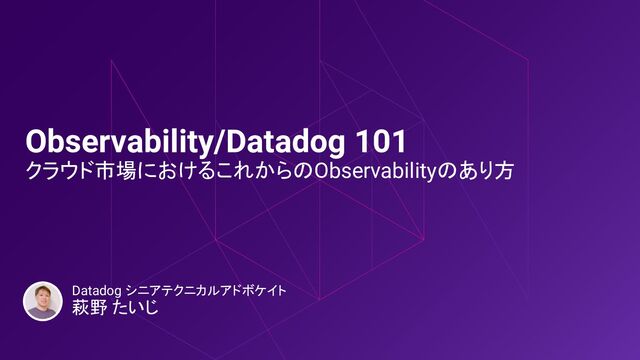 Observability/Datadog 101
クラウド市場におけるこれからのObservabilityのあり方

Datadog シニアテクニカルアドボケイト
萩野 たいじ